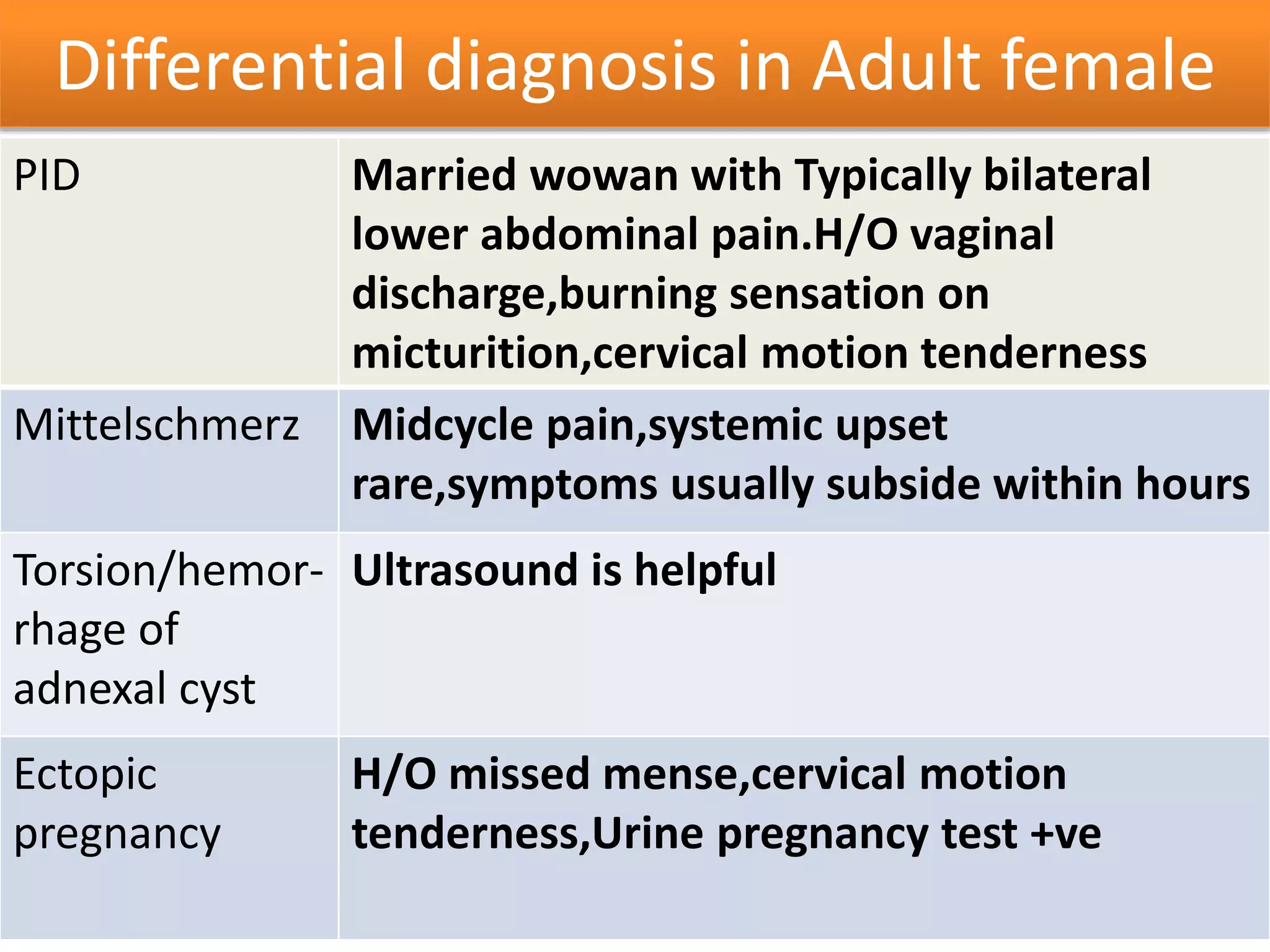 Differential diagnosis in Adult female

| PID | Married wowan with Typically bilateral lower abdominal pain.H/O vaginal discharge,burning sensation on micturition,cervical motion tenderness |
|---|---|
| Mittelschmerz | Midcycle pain,systemic upset rare,symptoms usually subside within hours |
| Torsion/hemorrhage of adnexal cyst | Ultrasound is helpful |
| Ectopic pregnancy | H/O missed mense,cervical motion tenderness,Urine pregnancy test +ve |